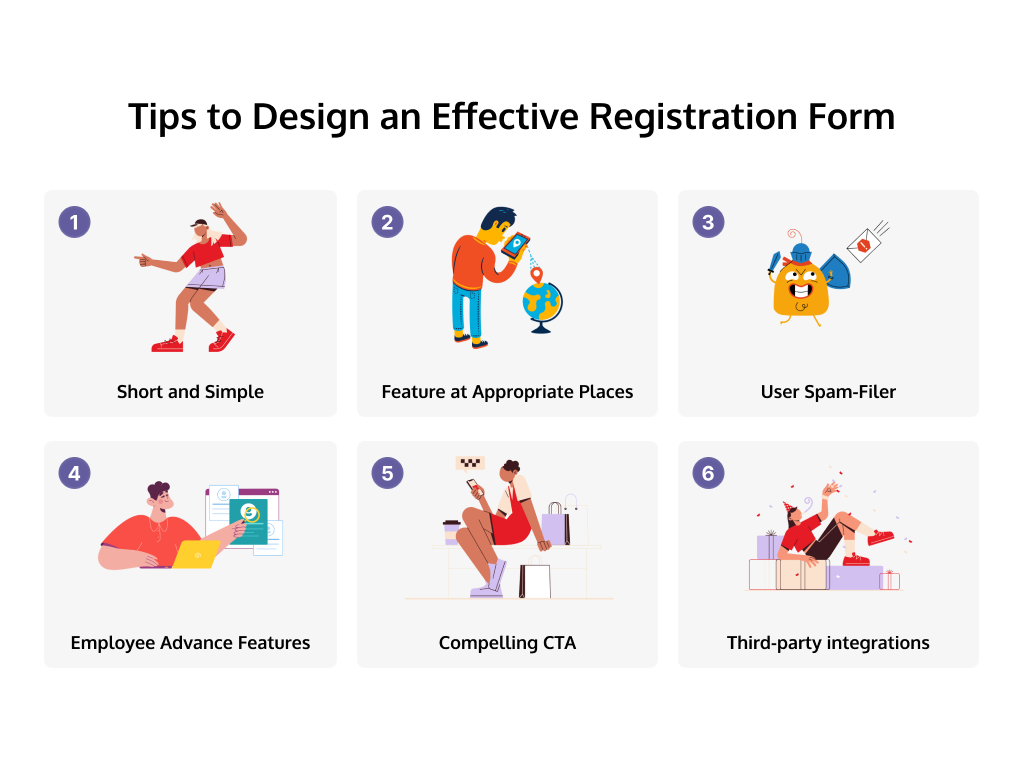 Tips to Design an Effective Registration Form

1

Short and Simple

2

Feature at Appropriate Places

3

User Spam-Filer

4

Employee Advance Features

5

Compelling CTA

6

Third-party integrations